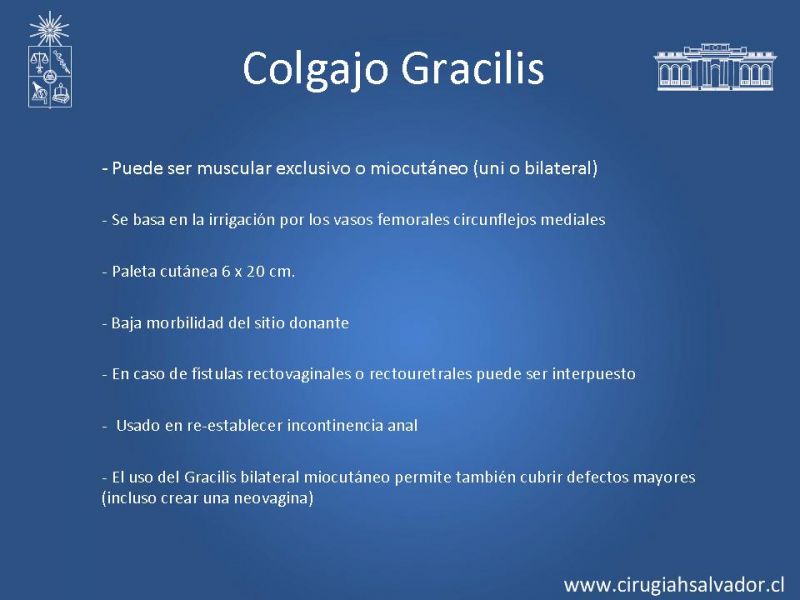 Colgajo Gracilis

- Puede ser muscular exclusivo o miocutáneo (uni o bilateral)

- Se basa en la irrigación por los vasos femorales circunflejos mediales

- Paleta cutánea 6 x 20 cm.

- Baja morbilidad del sitio donante

- En caso de fístulas rectovaginales o rectouretrales puede ser interpuesto

- Usado en re-establecer incontinencia anal

- El uso del Gracilis bilateral miocutáneo permite también cubrir defectos mayores (incluso crear una neovagina)

www.cirugiahsalvador.cl